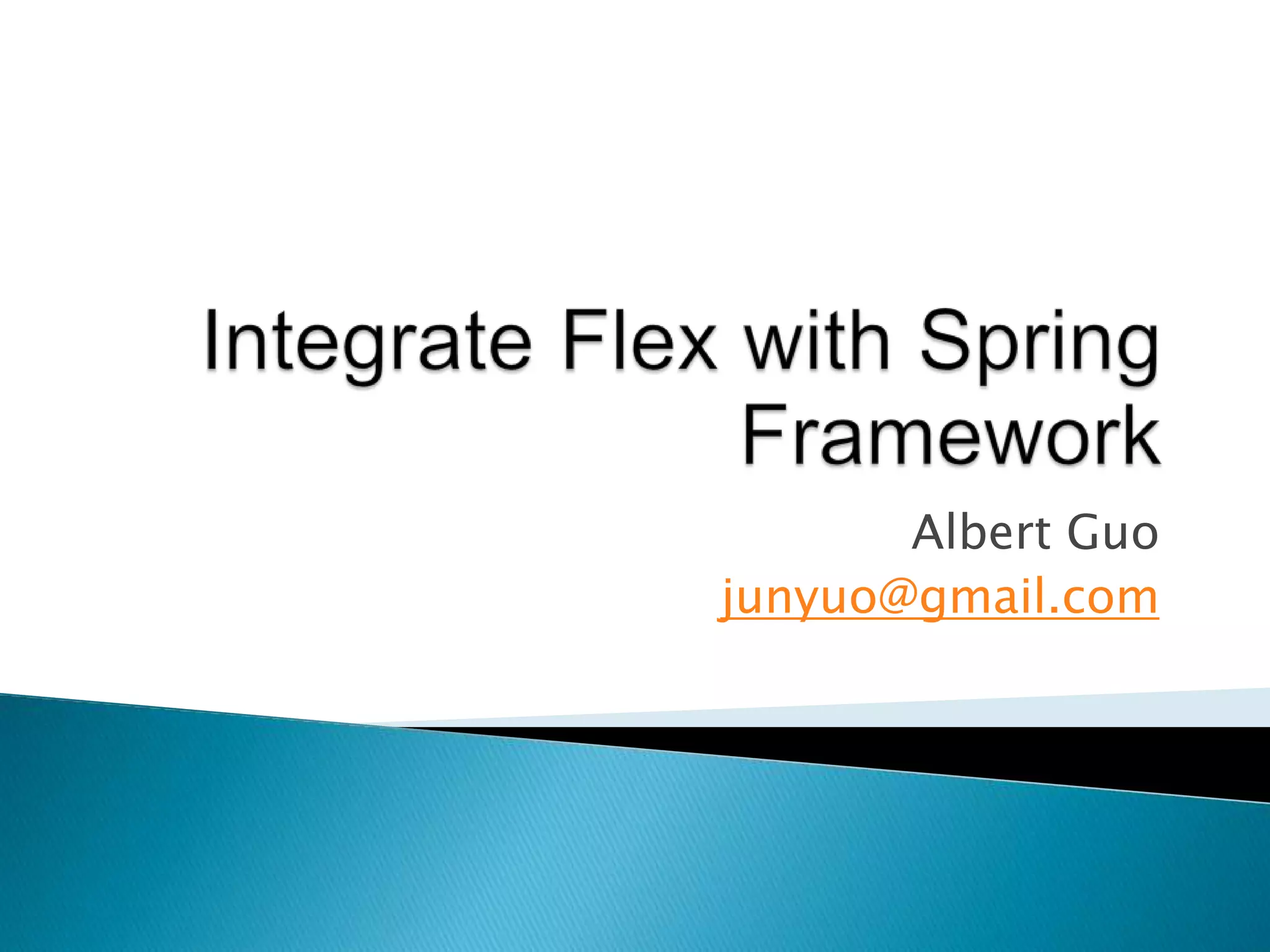 Integrate Flex with Spring Framework

Albert Guo
junyuo@gmail.com